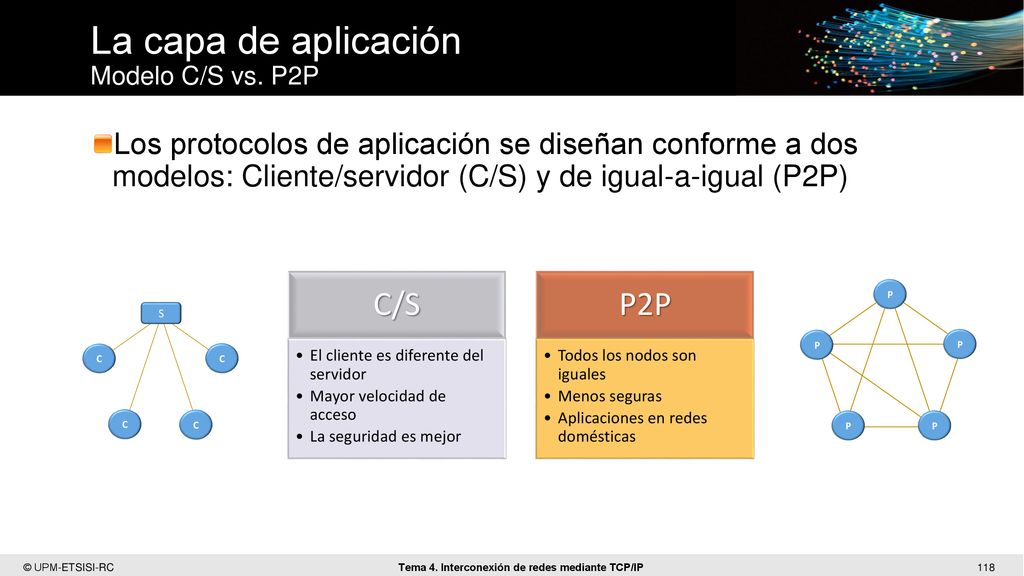 La capa de aplicación
Modelo C/S vs. P2P

Los protocolos de aplicación se diseñan conforme a dos modelos: Cliente/servidor (C/S) y de igual-a-igual (P2P)

S
C
C
C
C

C/S
• El cliente es diferente del servidor
• Mayor velocidad de acceso
• La seguridad es mejor

P2P
• Todos los nodos son iguales
• Menos seguras
• Aplicaciones en redes domésticas

P
P
P
P
P

© UPM-ETSISI-RC
Tema 4. Interconexión de redes mediante TCP/IP
118